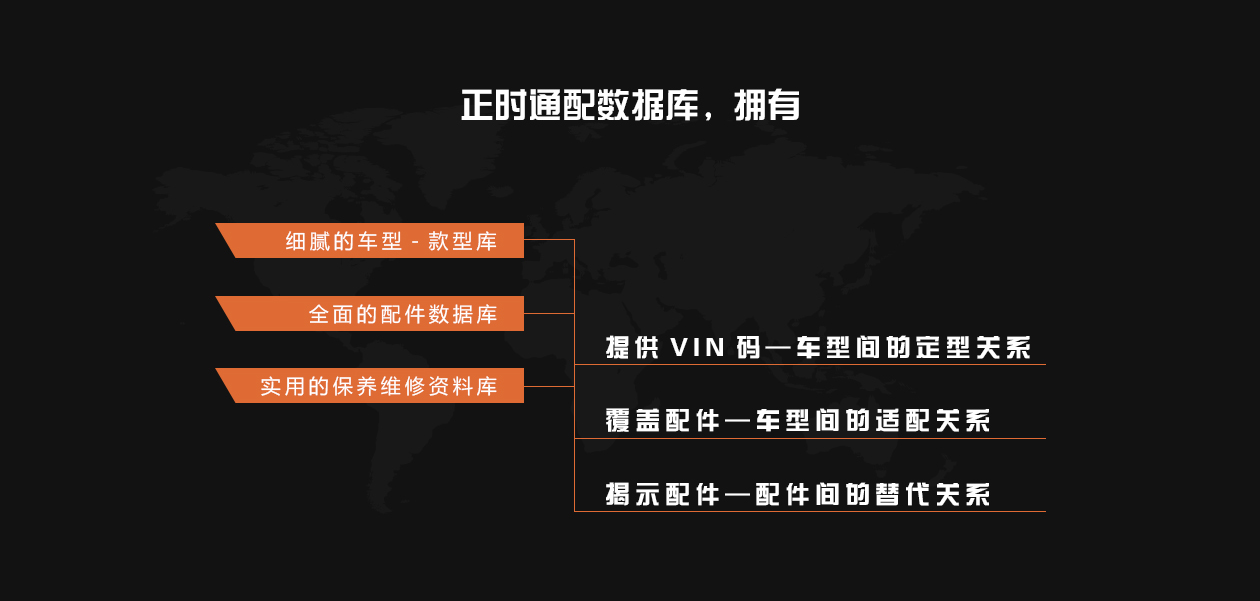 正时通配数据库，拥有

细腻的车型 - 款型库

全面的配件数据库

实用的保养维修资料库

提供 VIN 码—车型间的定型关系

覆盖配件—车型间的适配关系

揭示配件—配件间的替代关系